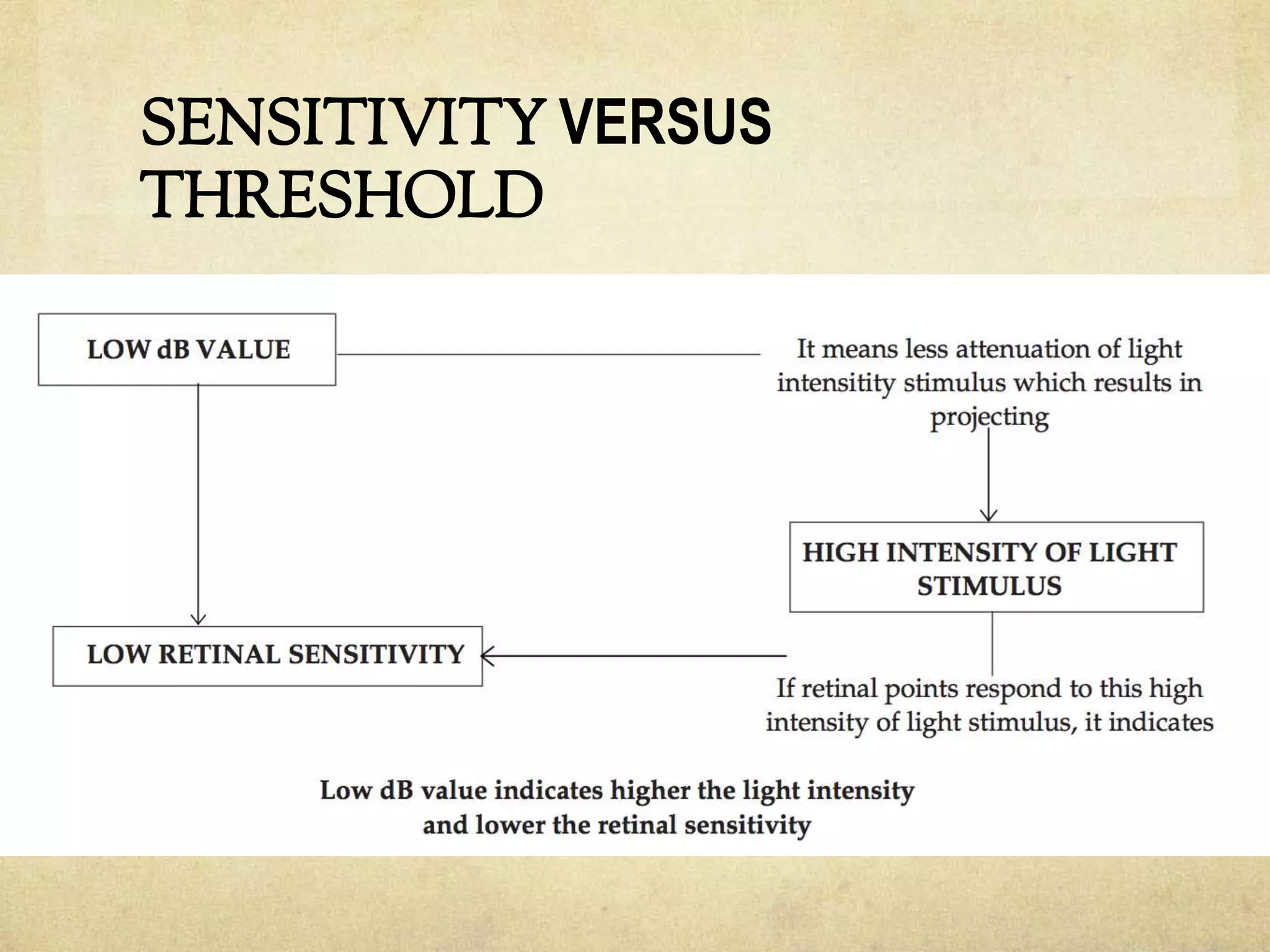 SENSITIVITY VERSUS THRESHOLD

LOW dB VALUE

It means less attenuation of light intensitity stimulus which results in projecting

HIGH INTENSITY OF LIGHT STIMULUS

LOW RETINAL SENSITIVITY

If retinal points respond to this high intensity of light stimulus, it indicates

Low dB value indicates higher the light intensity and lower the retinal sensitivity